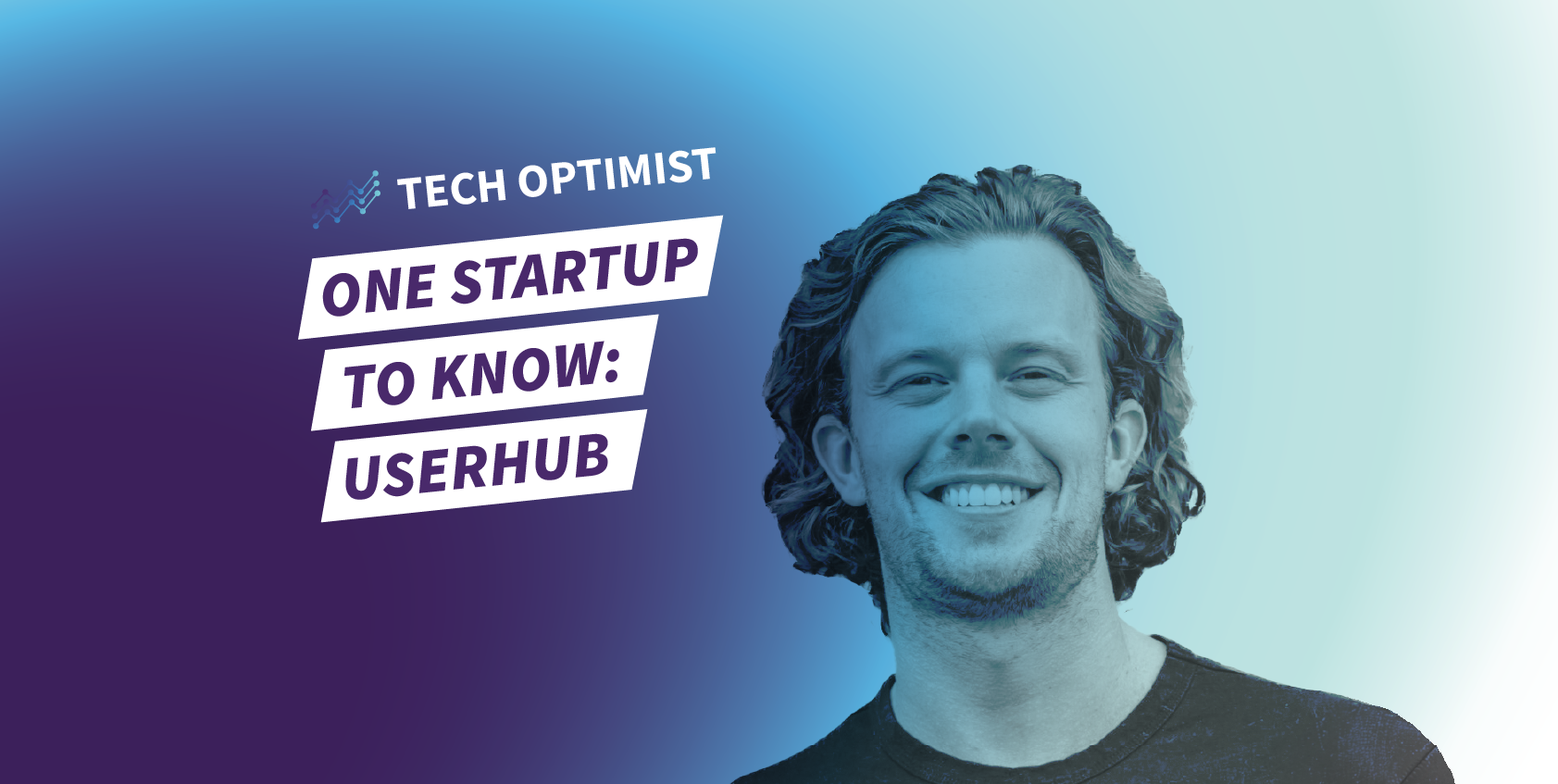 TECH OPTIMIST

ONE STARTUP TO KNOW: USERHUB